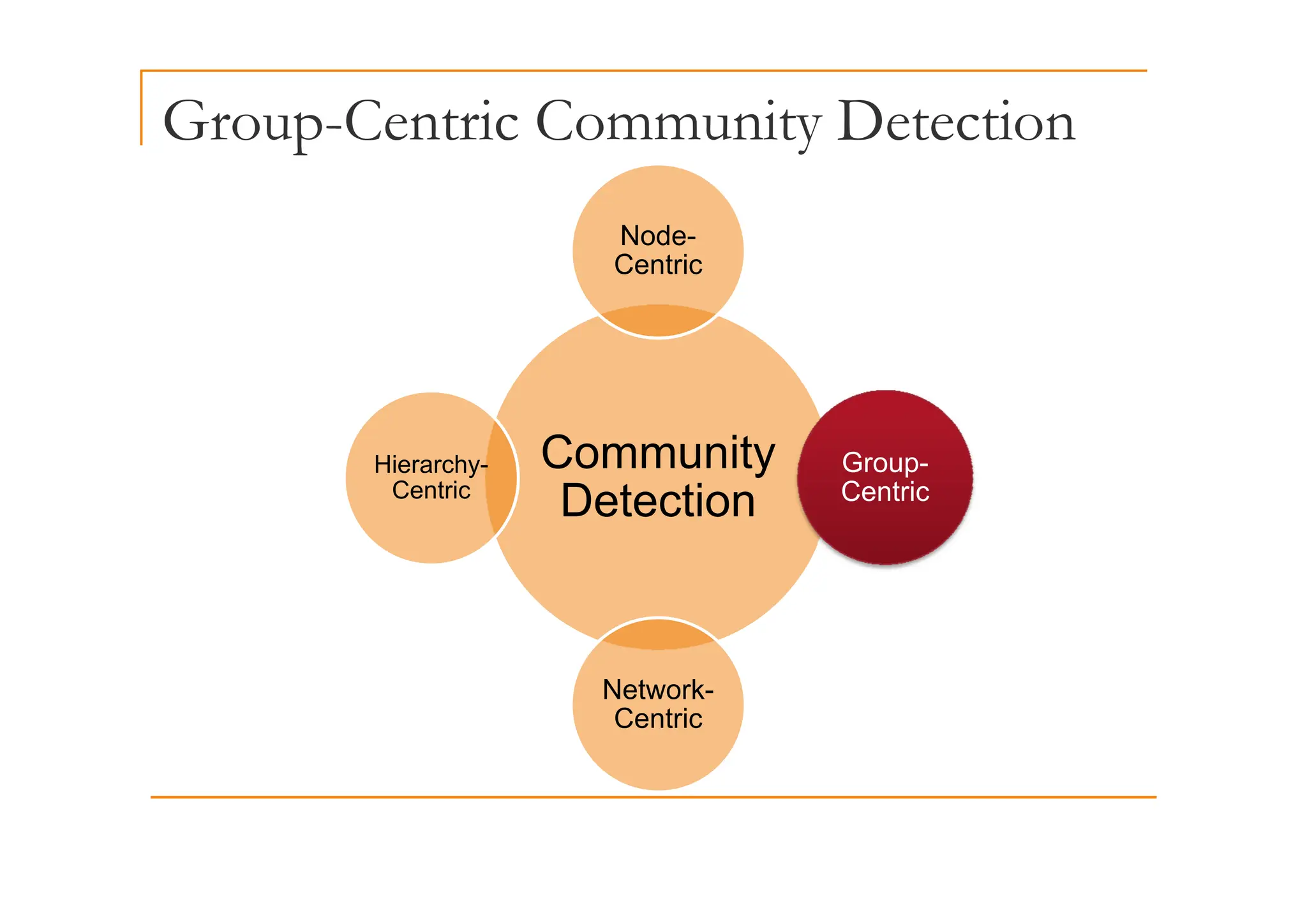 Group-Centric Community Detection

Node-Centric

Hierarchy-Centric

Community Detection

Group-Centric

Network-Centric